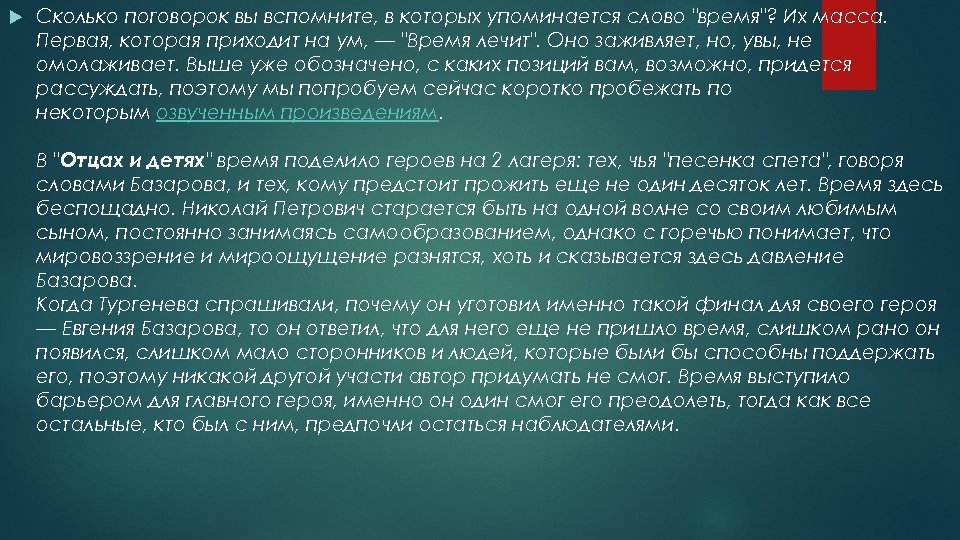 Сколько поговорок вы вспомните, в которых упоминается слово "время"? Их масса. Первая, которая приходит на ум, — "Время лечит". Оно заживляет, но, увы, не омолаживает. Выше уже обозначено, с каких позиций вам, возможно, придется рассуждать, поэтому мы попробуем сейчас коротко пробежать по некоторым озвученным произведениям.

В "Отцах и детях" время поделило героев на 2 лагеря: тех, чья "песенка спета", говоря словами Базарова, и тех, кому предстоит прожить еще не один десяток лет. Время здесь беспощадно. Николай Петрович старается быть на одной волне со своим любимым сыном, постоянно занимаясь самообразованием, однако с горечью понимает, что мировоззрение и мироощущение разнятся, хоть и сказывается здесь давление Базарова.
Когда Тургенева спрашивали, почему он уготовил именно такой финал для своего героя — Евгения Базарова, то он ответил, что для него еще не пришло время, слишком рано он появился, слишком мало сторонников и людей, которые были бы способны поддержать его, поэтому никакой другой участи автор придумать не смог. Время выступило барьером для главного героя, именно он один смог его преодолеть, тогда как все остальные, кто был с ним, предпочли остаться наблюдателями.